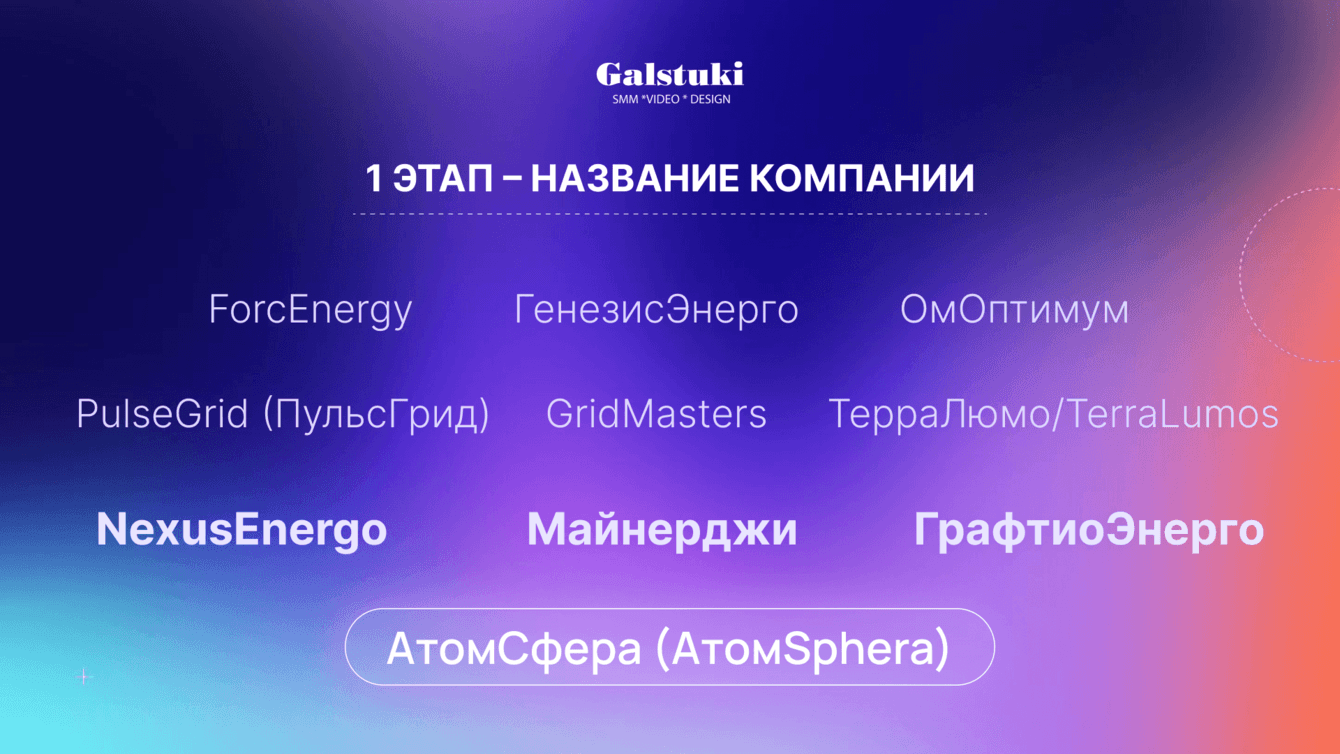 Galstuki
SMM *VIDEO * DESIGN

1 ЭТАП – НАЗВАНИЕ КОМПАНИИ

ForcEnergy ГенезисЭнерго ОмОптимум

PulseGrid (ПульсГрид) GridMasters ТерраЛюмо/TerraLumos

NexusEnergo Майнерджи ГрафтиоЭнерго

АтомСфера (АтомSphera)